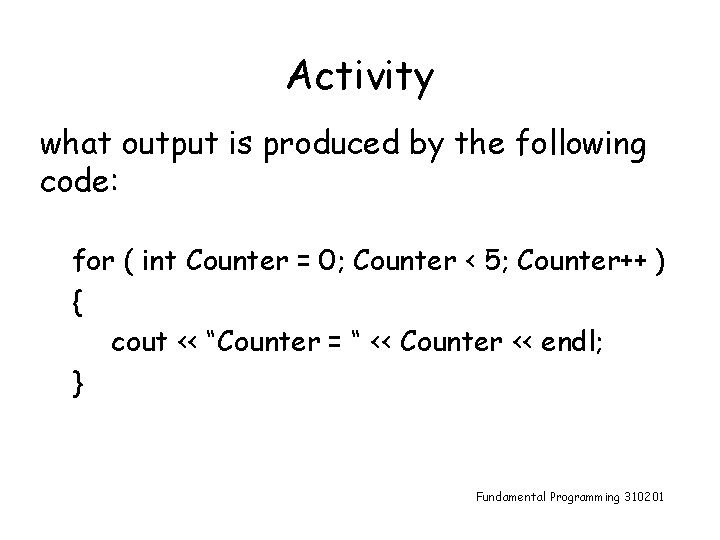 Activity

what output is produced by the following code:

for ( int Counter = 0; Counter < 5; Counter++ )
{
cout << “Counter = “ << Counter << endl;
}

Fundamental Programming 310201